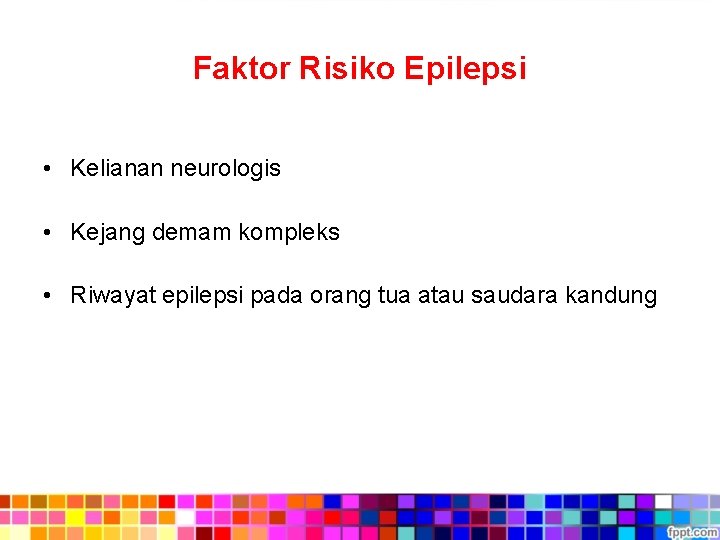 Faktor Risiko Epilepsi

• Kelianan neurologis

• Kejang demam kompleks

• Riwayat epilepsi pada orang tua atau saudara kandung

fppt.com